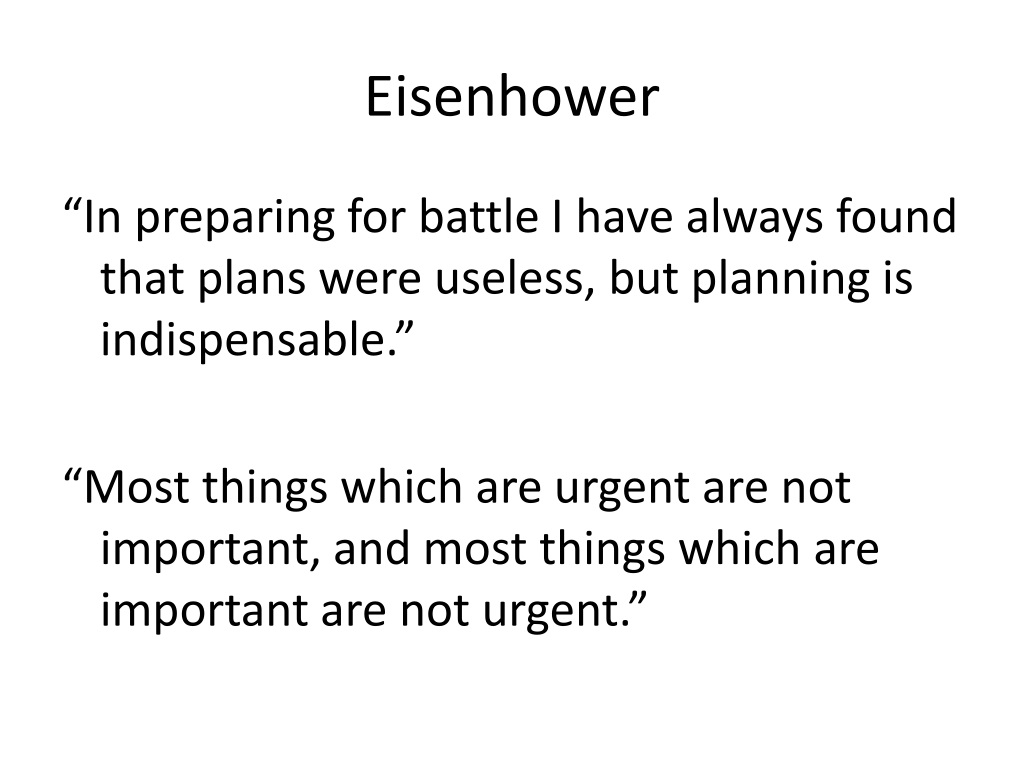 Eisenhower

“In preparing for battle I have always found that plans were useless, but planning is indispensable.”

“Most things which are urgent are not important, and most things which are important are not urgent.”